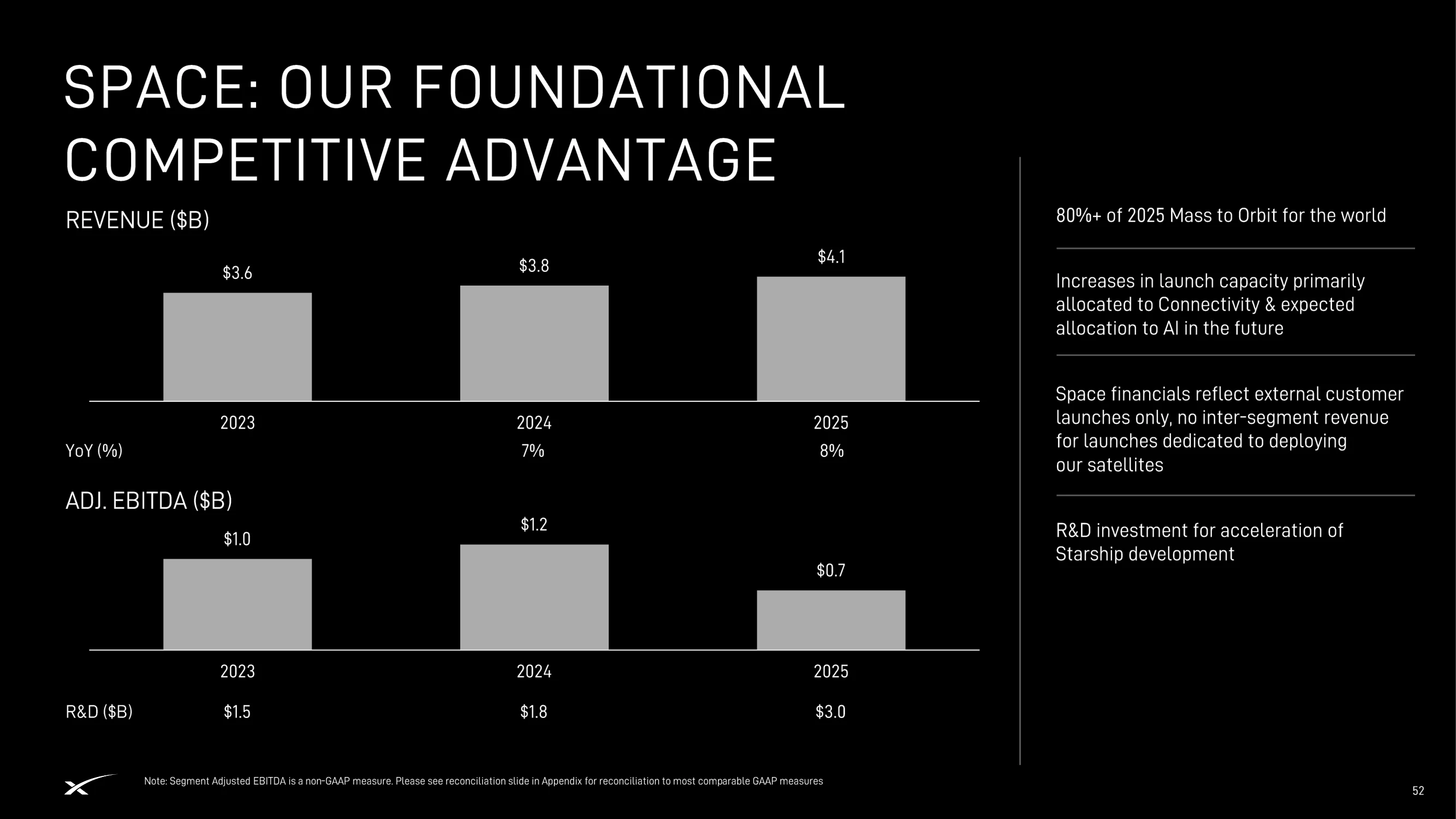 SPACE: OUR FOUNDATIONAL COMPETITIVE ADVANTAGE

REVENUE ($B)

$3.6

$3.8

$4.1

2023

2024

2025

YoY (%)

7%

8%

ADJ. EBITDA ($B)

$1.0

$1.2

$0.7

2023

2024

2025

R&D ($B)

$1.5

$1.8

$3.0

80%+ of 2025 Mass to Orbit for the world

Increases in launch capacity primarily allocated to Connectivity & expected allocation to AI in the future

Space financials reflect external customer launches only, no inter-segment revenue for launches dedicated to deploying our satellites

R&D investment for acceleration of Starship development

Note: Segment Adjusted EBITDA is a non-GAAP measure. Please see reconciliation slide in Appendix for reconciliation to most comparable GAAP measures

52